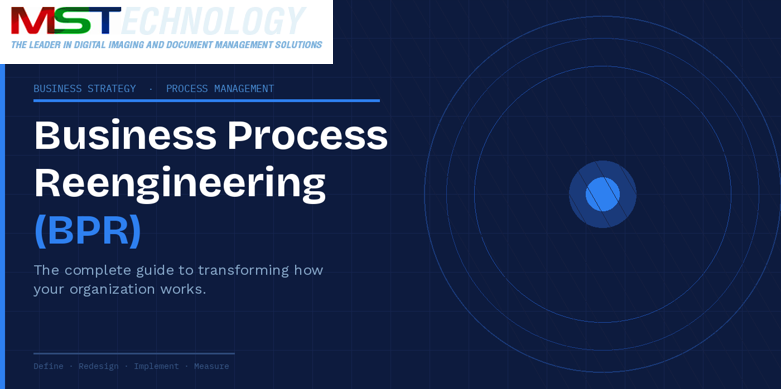 MSTECHNOLOGY
THE LEADER IN DIGITAL IMAGING AND DOCUMENT MANAGEMENT SOLUTIONS

BUSINESS STRATEGY · PROCESS MANAGEMENT

Business Process Reengineering (BPR)

The complete guide to transforming how your organization works.

Define · Redesign · Implement · Measure